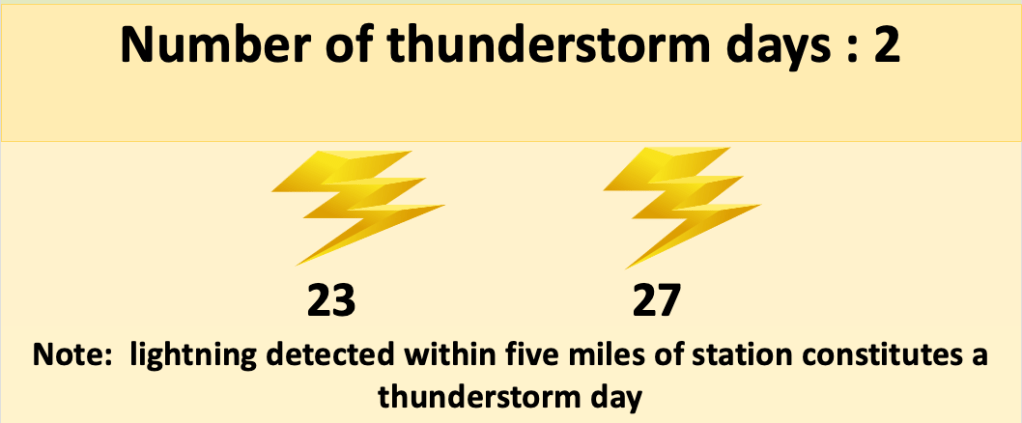 Number of thunderstorm days : 2

23

27

Note: lightning detected within five miles of station constitutes a thunderstorm day